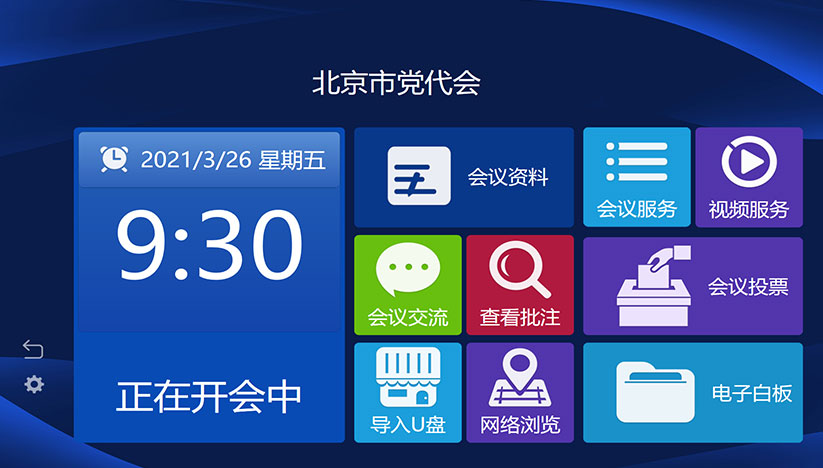 北京市党代会

2021/3/26 星期五

9:30

正在开会中

会议资料

会议服务

视频服务

会议交流

查看批注

会议投票

导入U盘

网络浏览

电子白板